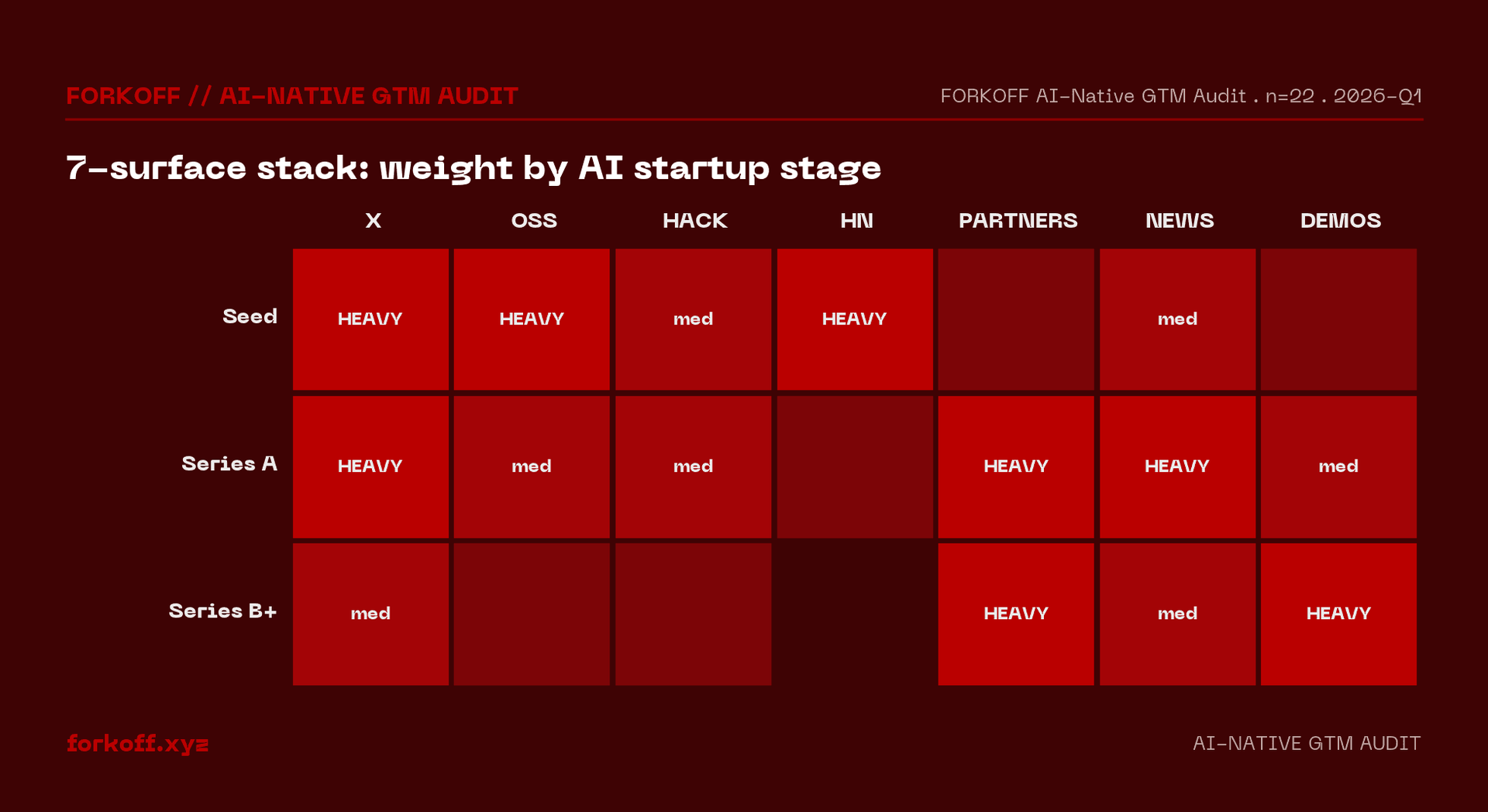 FORKOFF // AI-NATIVE GTM AUDIT

FORKOFF AI-Native GTM Audit . n=22 . 2026-Q1

7-surface stack: weight by AI startup stage

| | X | OSS | HACK | HN | PARTNERS | NEWS | DEMOS |
|---|---|---|---|---|---|---|---|
| Seed | HEAVY | HEAVY | med | HEAVY | | med | |
| Series A | HEAVY | med | med | | HEAVY | HEAVY | med |
| Series B+ | med | | | | HEAVY | med | HEAVY |

forkoff.xyz

AI-NATIVE GTM AUDIT